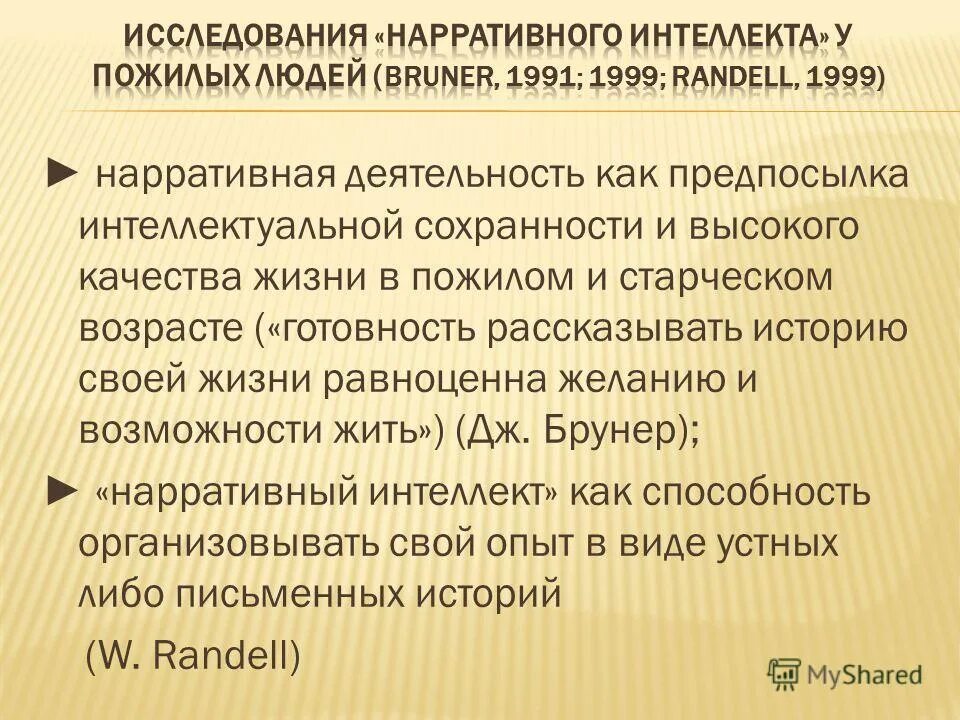 ИССЛЕДОВАНИЯ «НАРРАТИВНОГО ИНТЕЛЛЕКТА» У ПОЖИЛЫХ ЛЮДЕЙ (BRUNER, 1991; 1999; RANDELL, 1999)

► нарративная деятельность как предпосылка интеллектуальной сохранности и высокого качества жизни в пожилом и старческом возрасте («готовность рассказывать историю своей жизни равноценна желанию и возможности жить») (Дж. Брунер);

► «нарративный интеллект» как способность организовывать свой опыт в виде устных либо письменных историй

(W. Randell)

MyShared